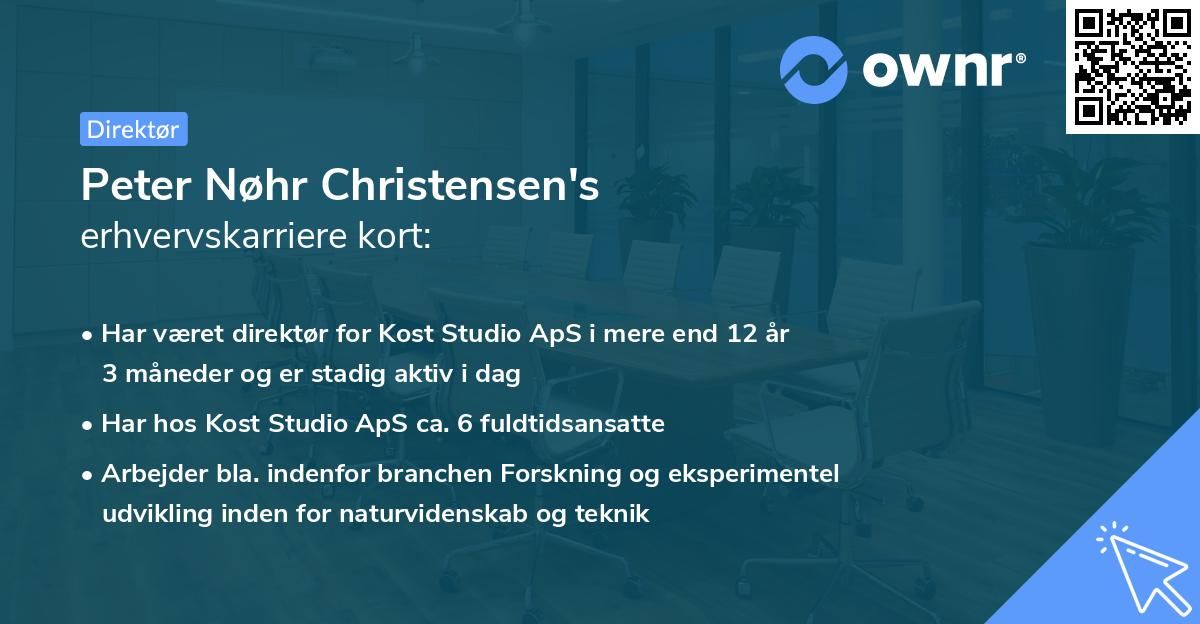 ownr®

Direktør

Peter Nøhr Christensen's erhvervskarriere kort:

• Har været direktør for Kost Studio ApS i mere end 12 år 3 måneder og er stadig aktiv i dag

• Har hos Kost Studio ApS ca. 6 fuldtidsansatte

• Arbejder bla. indenfor branchen Forskning og eksperimentel udvikling inden for naturvidenskab og teknik